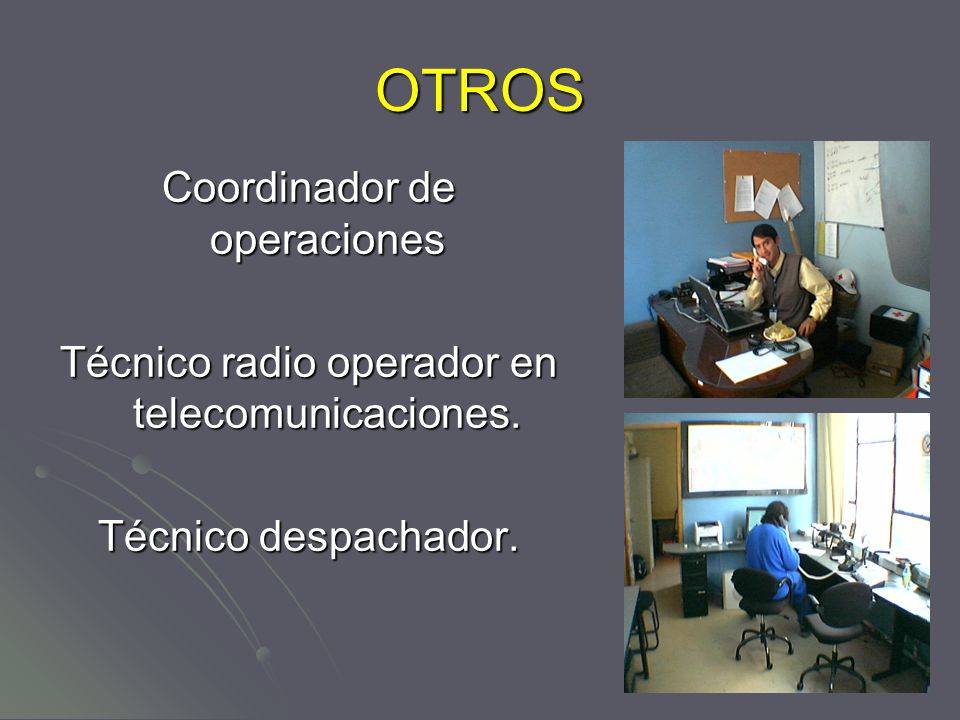 OTROS

Coordinador de operaciones

Técnico radio operador en telecomunicaciones.

Técnico despachador.